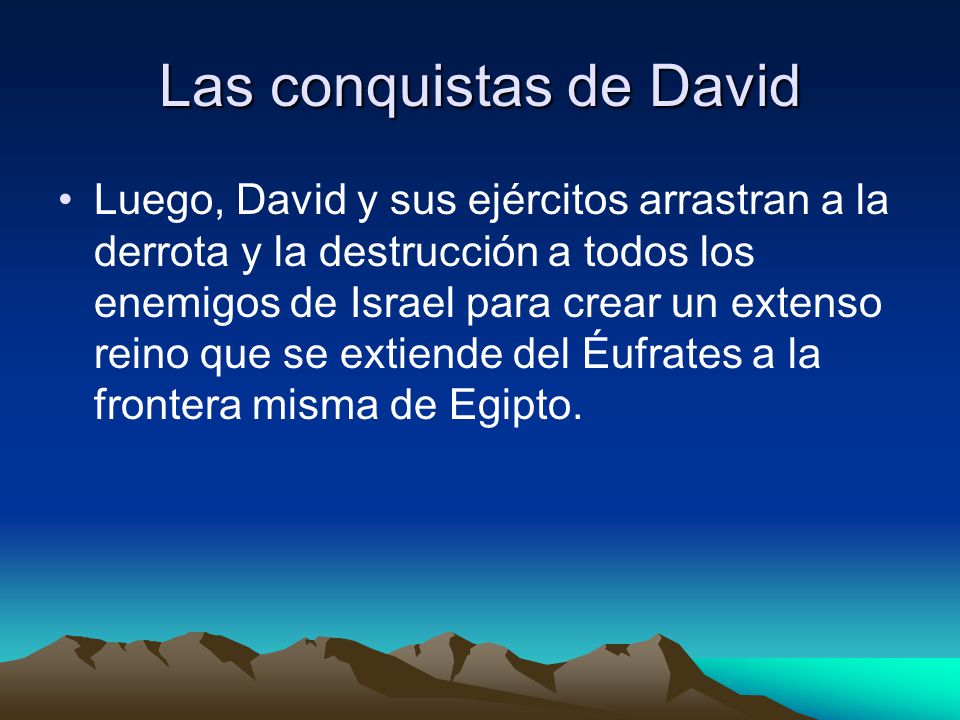 Las conquistas de David

• Luego, David y sus ejércitos arrastran a la derrota y la destrucción a todos los enemigos de Israel para crear un extenso reino que se extiende del Éufrates a la frontera misma de Egipto.